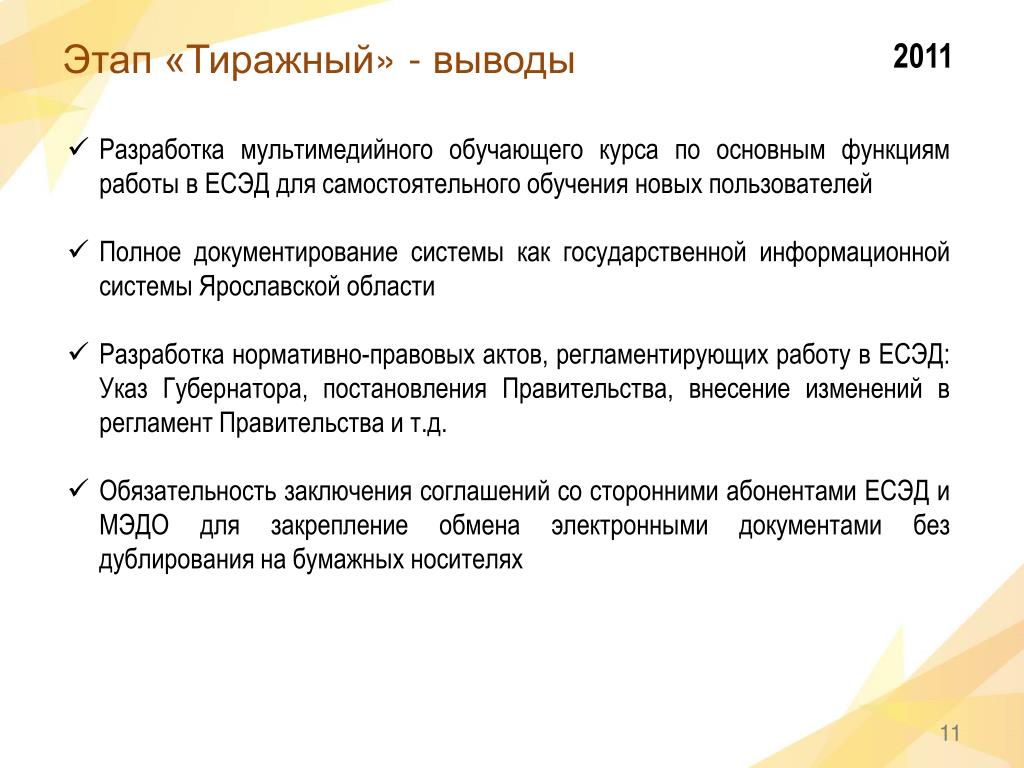 Этап «Тиражный» - выводы

2011

✓ Разработка мультимедийного обучающего курса по основным функциям работы в ЕСЭД для самостоятельного обучения новых пользователей

✓ Полное документирование системы как государственной информационной системы Ярославской области

✓ Разработка нормативно-правовых актов, регламентирующих работу в ЕСЭД: Указ Губернатора, постановления Правительства, внесение изменений в регламент Правительства и т.д.

✓ Обязательность заключения соглашений со сторонними абонентами ЕСЭД и МЭДО для закрепление обмена электронными документами без дублирования на бумажных носителях

11